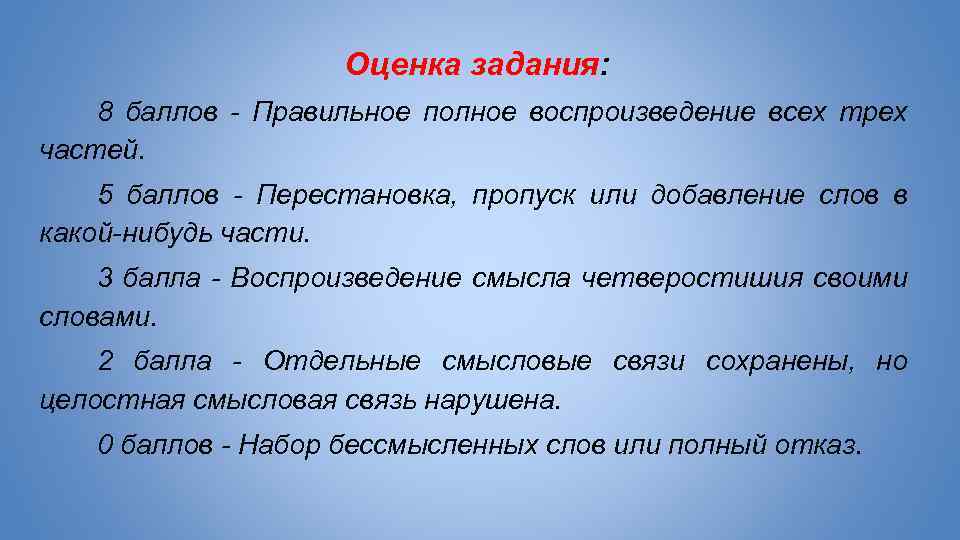 Оценка задания:

8 баллов - Правильное полное воспроизведение всех трех частей.

5 баллов - Перестановка, пропуск или добавление слов в какой-нибудь части.

3 балла - Воспроизведение смысла четверостишия своими словами.

2 балла - Отдельные смысловые связи сохранены, но целостная смысловая связь нарушена.

0 баллов - Набор бессмысленных слов или полный отказ.